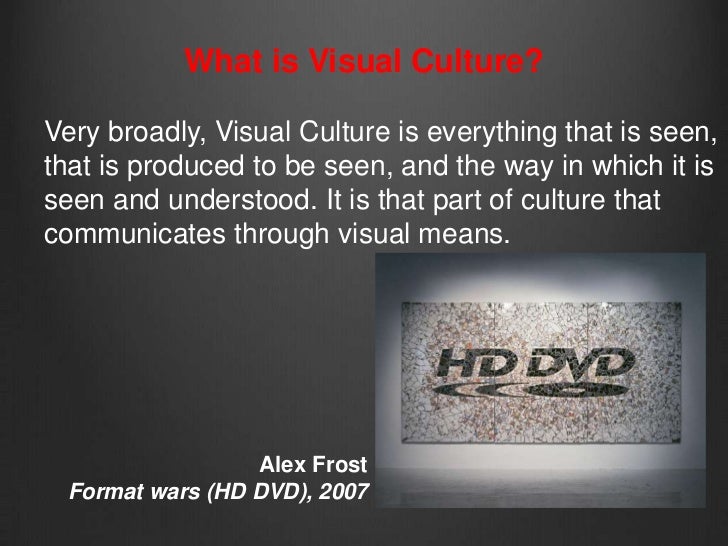 What is Visual Culture?

Very broadly, Visual Culture is everything that is seen, that is produced to be seen, and the way in which it is seen and understood. It is that part of culture that communicates through visual means.

HD DVD

Alex Frost
Format wars (HD DVD), 2007